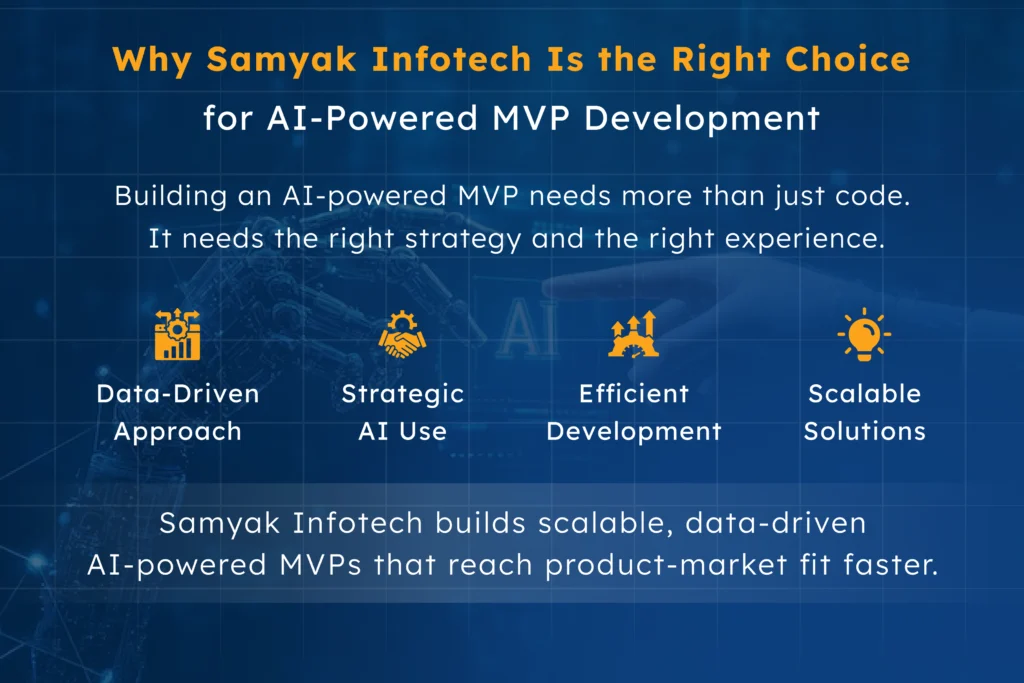 Why Samyak Infotech Is the Right Choice
for AI-Powered MVP Development

Building an AI-powered MVP needs more than just code.
It needs the right strategy and the right experience.

AI

Data-Driven Approach

Strategic AI Use

Efficient Development

Scalable Solutions

Samyak Infotech builds scalable, data-driven AI-powered MVPs that reach product-market fit faster.